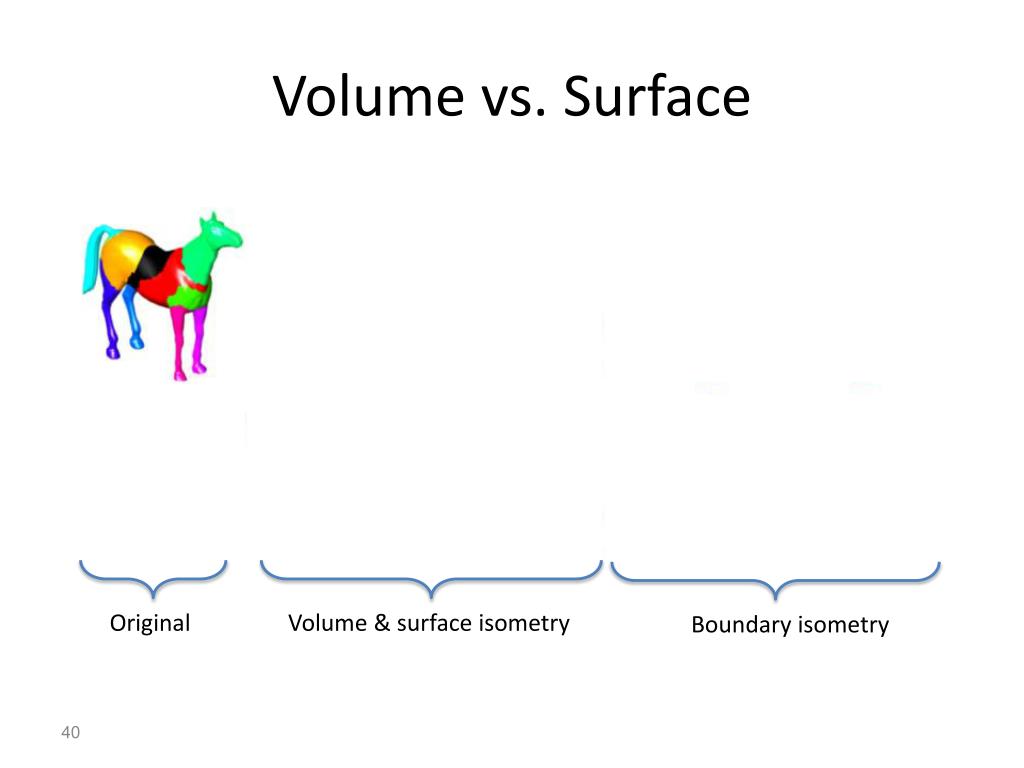 Volume vs. Surface

Original

Volume & surface isometry

Boundary isometry

40